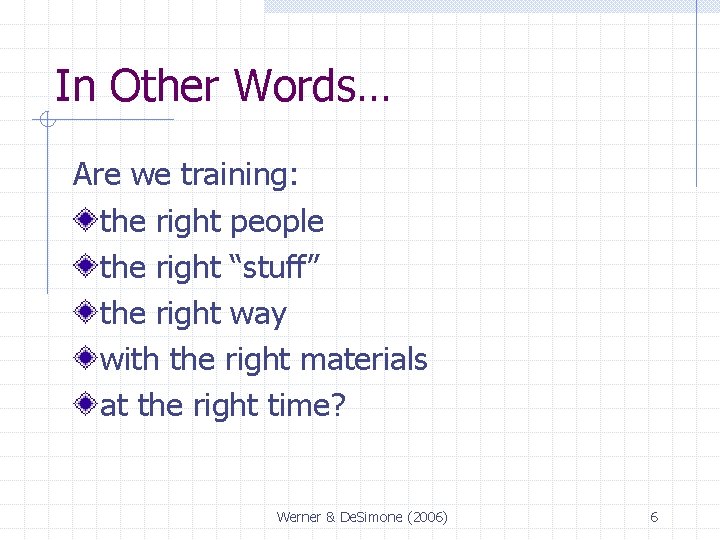 In Other Words…

Are we training:

the right people

the right “stuff”

the right way

with the right materials

at the right time?

Werner & DeSimone (2006)

6